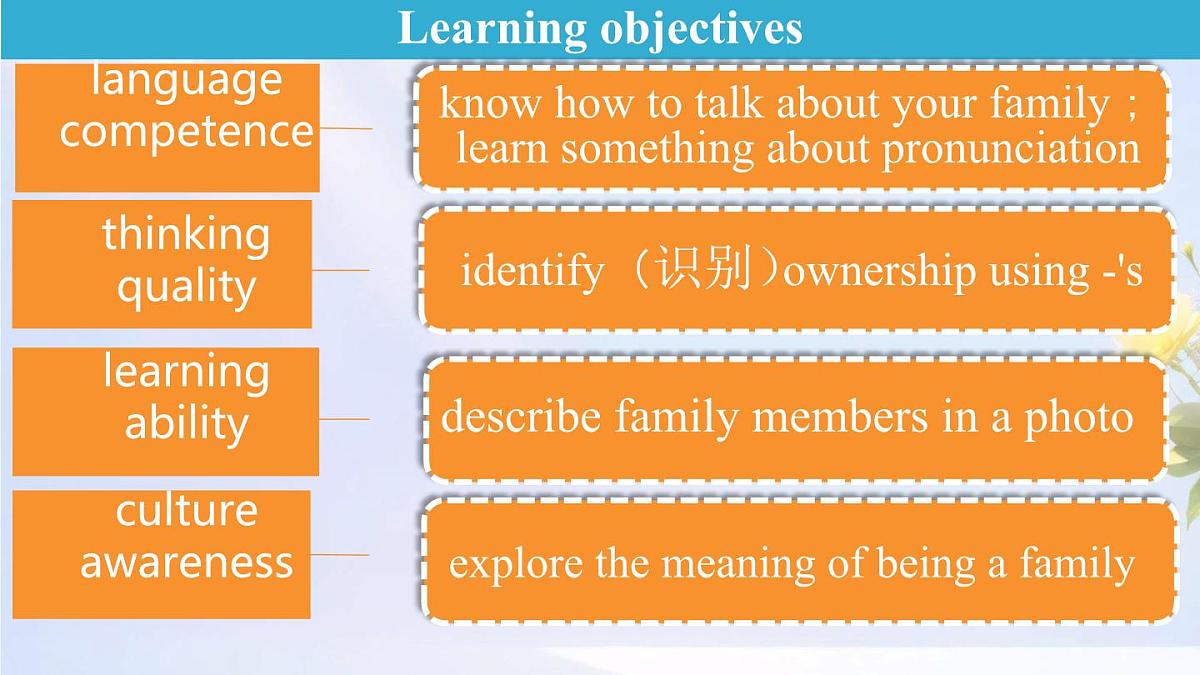 Learning objectives

language competence

know how to talk about your family ; learn something about pronunciation

thinking quality

identify（识别）ownership using -'s

learning ability

describe family members in a photo

culture awareness

explore the meaning of being a family